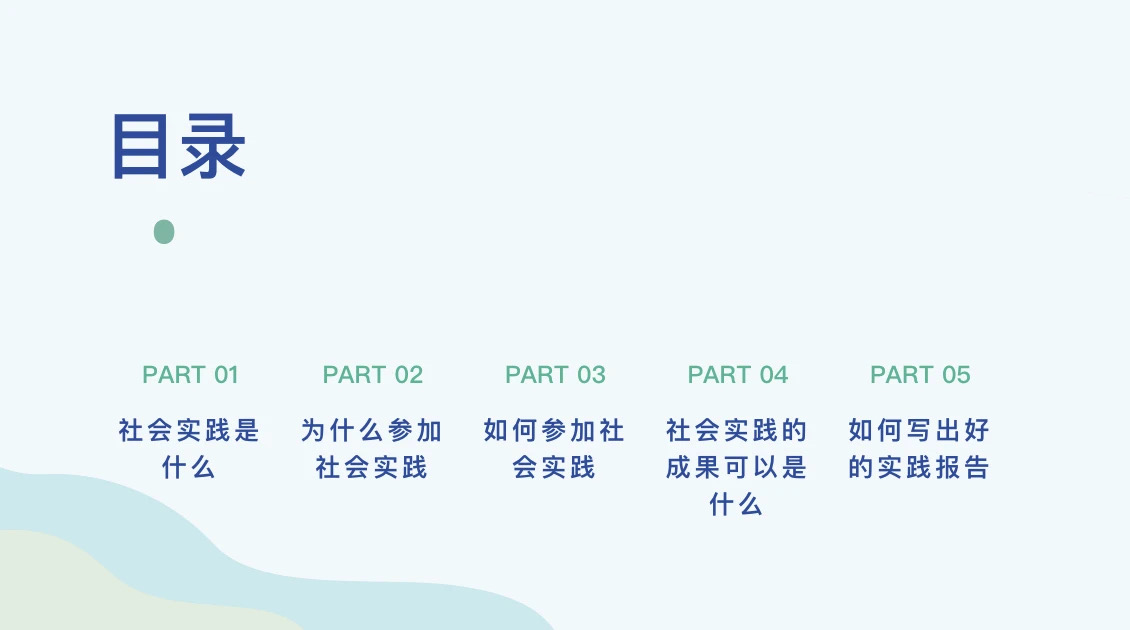 目录

PART 01

社会实践是什么

PART 02

为什么参加社会实践

PART 03

如何参加社会实践

PART 04

社会实践的成果可以是什么

PART 05

如何写出好的实践报告